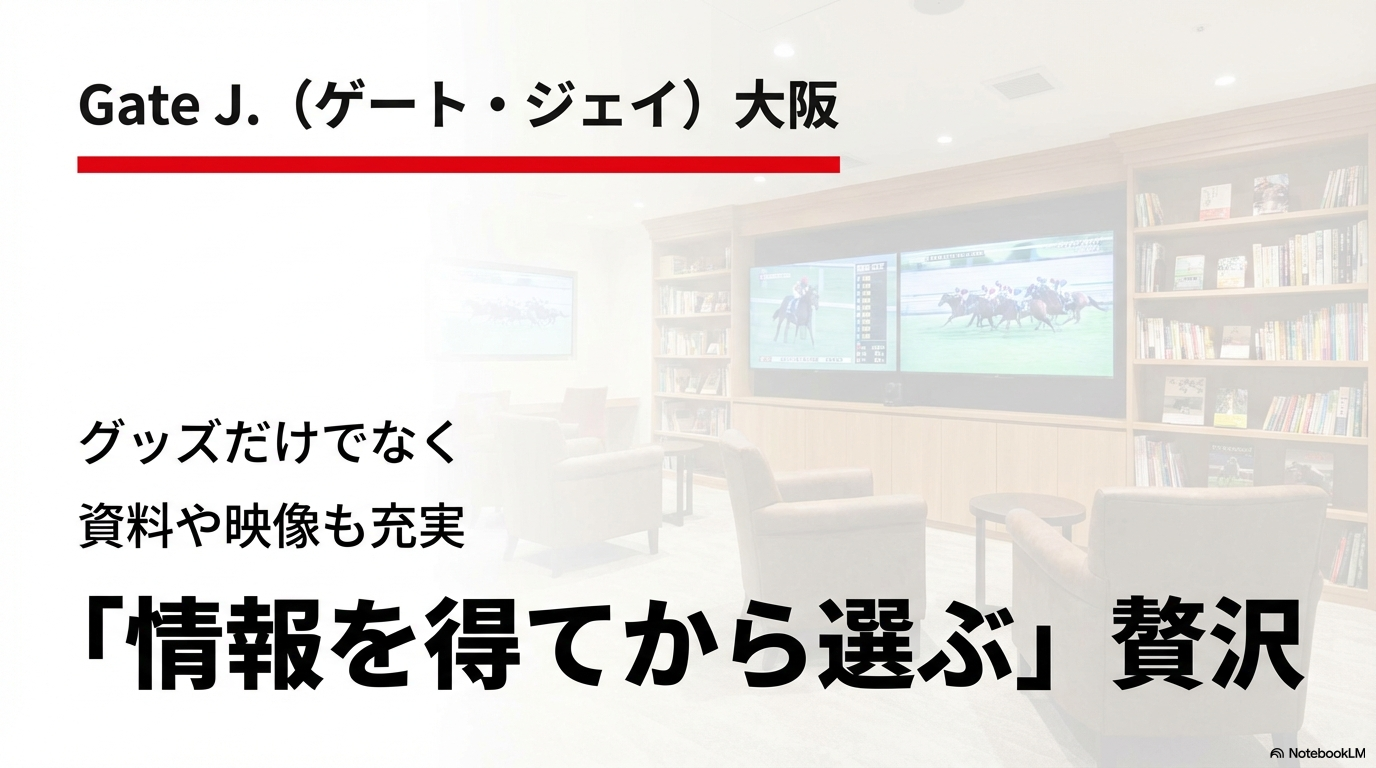 Gate J.（ゲート・ジェイ）大阪

グッズだけでなく
資料や映像も充実

「情報を得てから選ぶ」贅沢

NotebookLM